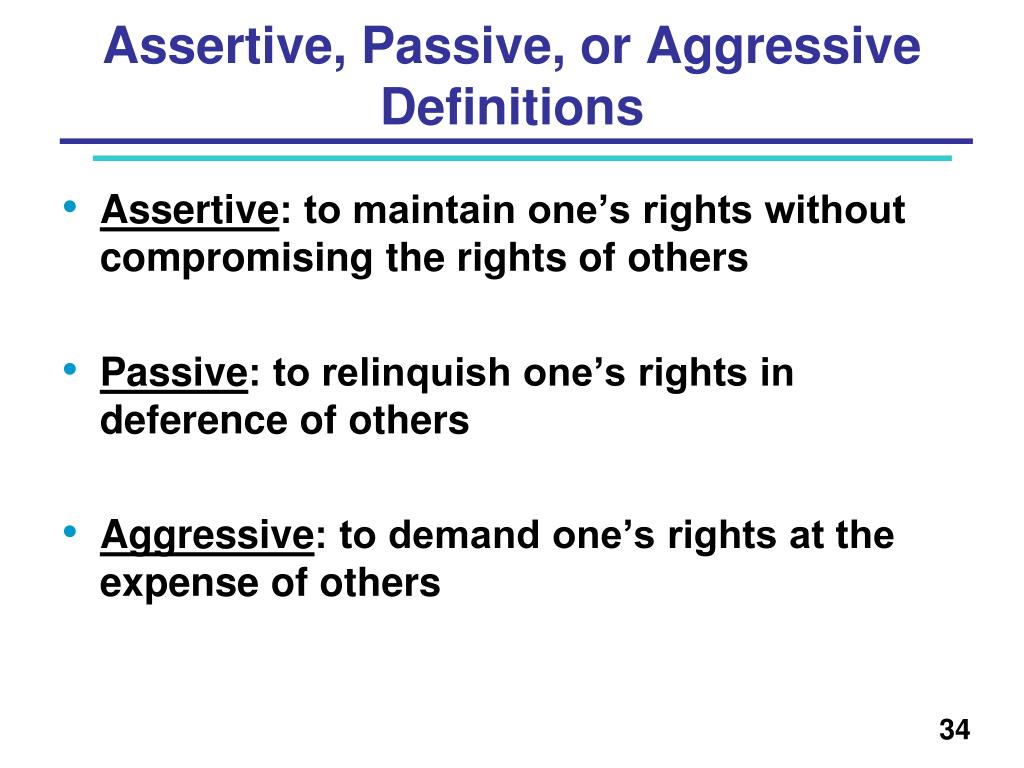 Assertive, Passive, or Aggressive Definitions

• Assertive: to maintain one’s rights without compromising the rights of others

• Passive: to relinquish one’s rights in deference of others

• Aggressive: to demand one’s rights at the expense of others

34